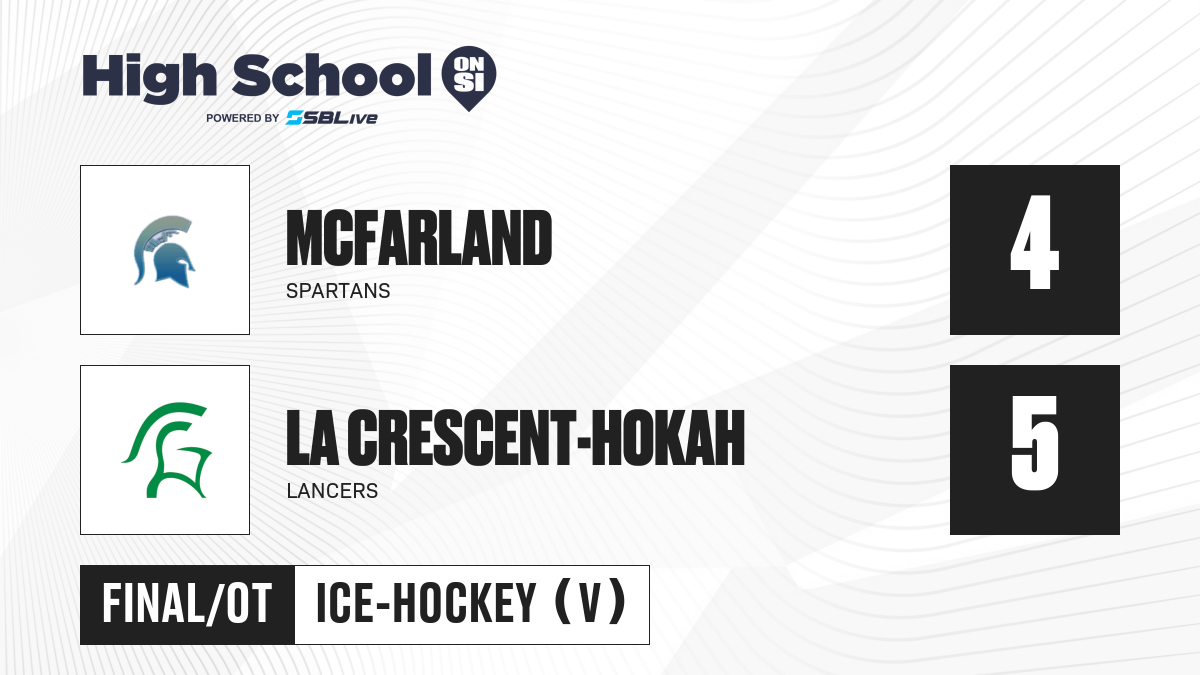 High School ON SI
POWERED BY SBLive

MCFARLAND
SPARTANS

4

LA CRESCENT-HOKAH
LANCERS

5

FINAL/OT

ICE-HOCKEY (V)